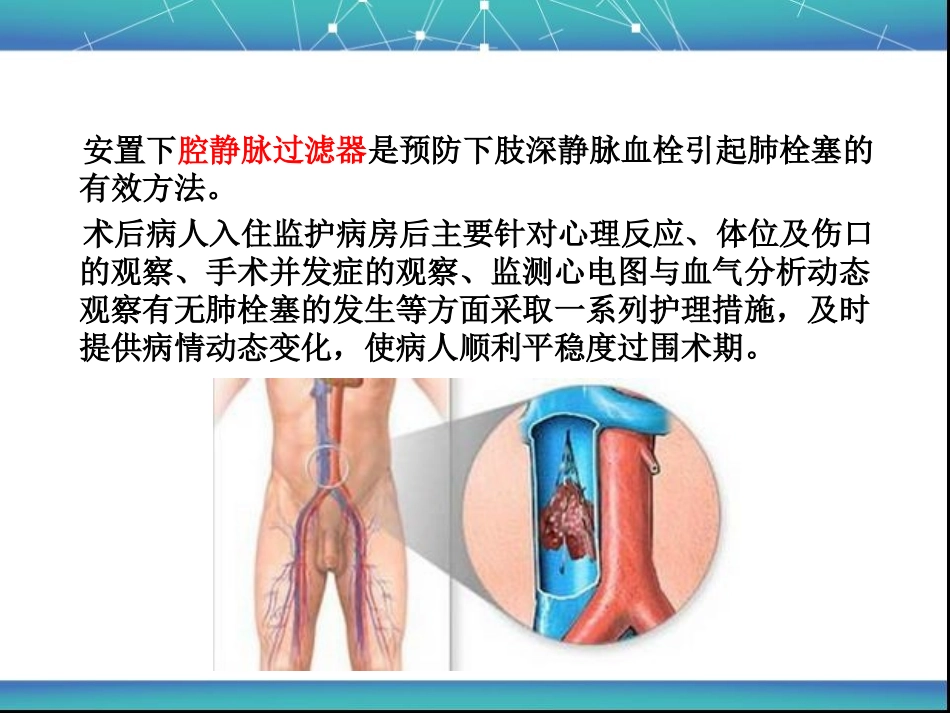 安置下腔静脉过滤器是预防下肢深静脉血栓引起肺栓塞的有效方法。

术后病人入住监护病房后主要针对心理反应、体位及伤口的观察、手术并发症的观察、监测心电图与血气分析动态观察有无肺栓塞的发生等方面采取一系列护理措施，及时提供病情动态变化，使病人顺利平稳度过围术期。